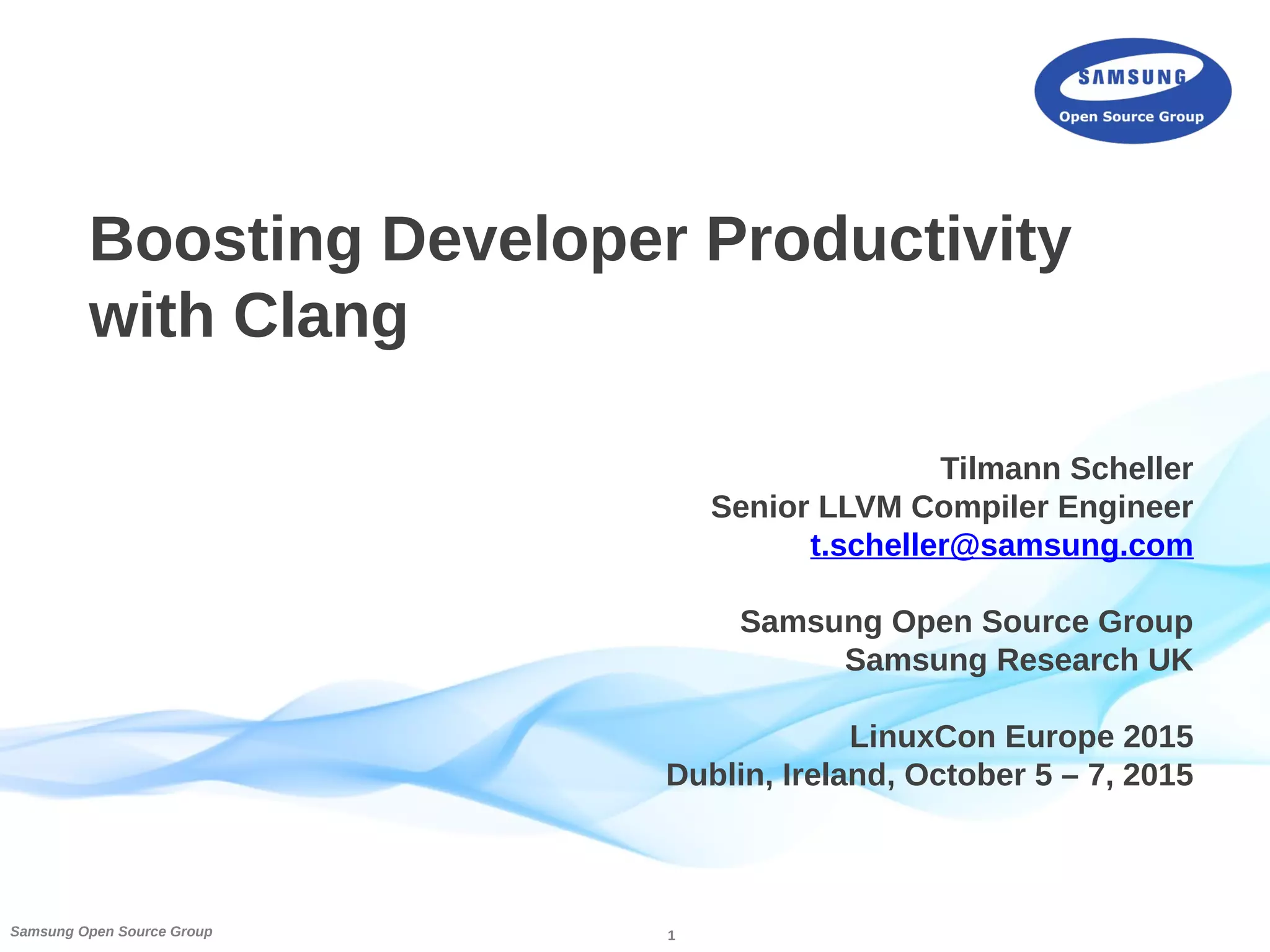 SAMSUNG
Open Source Group

Boosting Developer Productivity with Clang

Tilmann Scheller
Senior LLVM Compiler Engineer
t.scheller@samsung.com

Samsung Open Source Group
Samsung Research UK

LinuxCon Europe 2015
Dublin, Ireland, October 5 – 7, 2015

Samsung Open Source Group

1